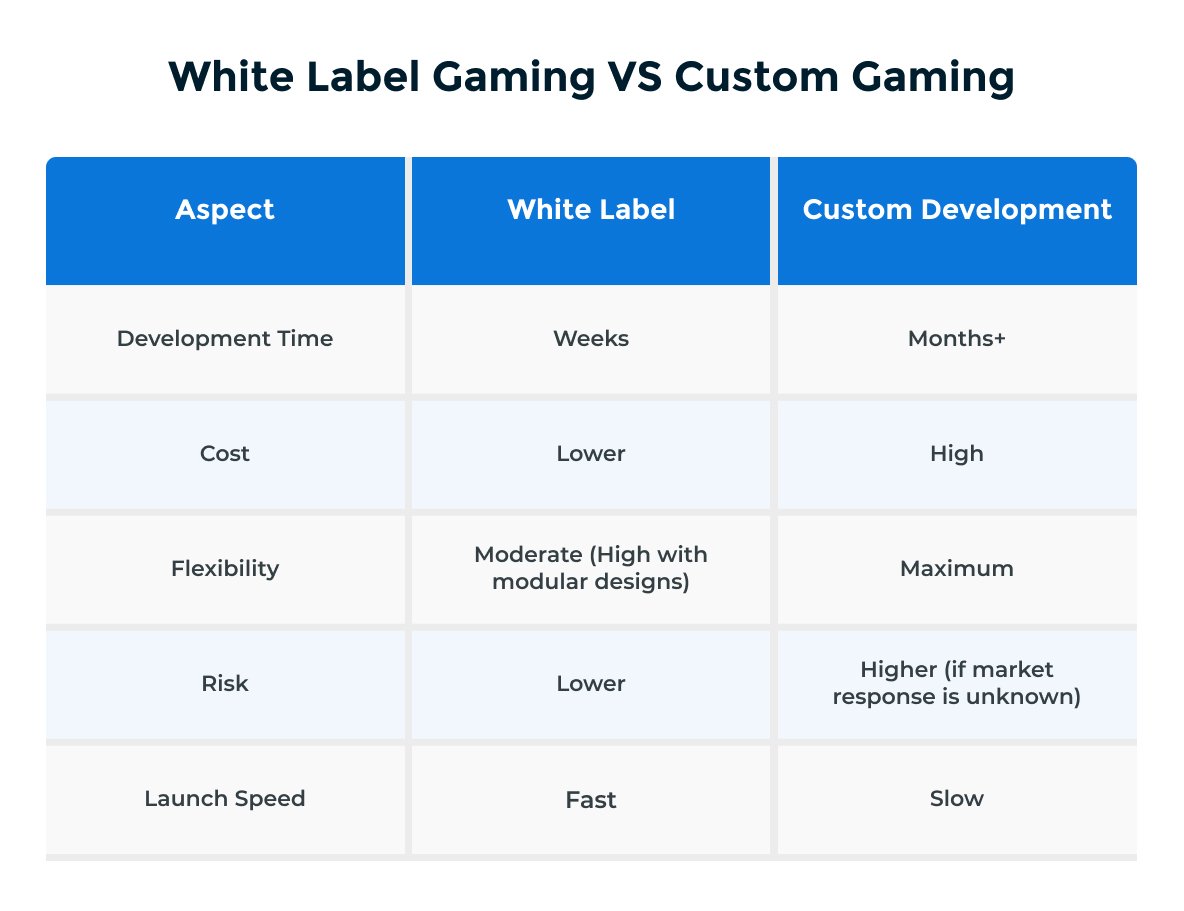 White Label Gaming VS Custom Gaming

| Aspect | White Label | Custom Development |
|---|---|---|
| Development Time | Weeks | Months+ |
| Cost | Lower | High |
| Flexibility | Moderate (High with modular designs) | Maximum |
| Risk | Lower | Higher (if market response is unknown) |
| Launch Speed | Fast | Slow |